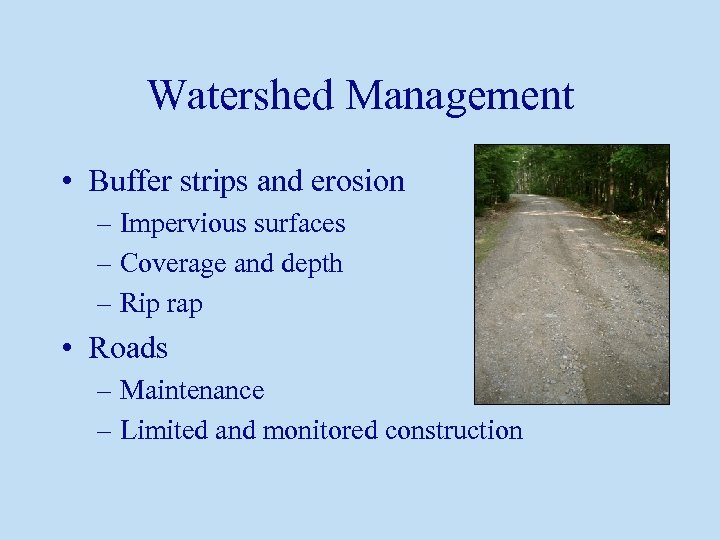 Watershed Management

• Buffer strips and erosion
– Impervious surfaces
– Coverage and depth
– Rip rap
• Roads
– Maintenance
– Limited and monitored construction